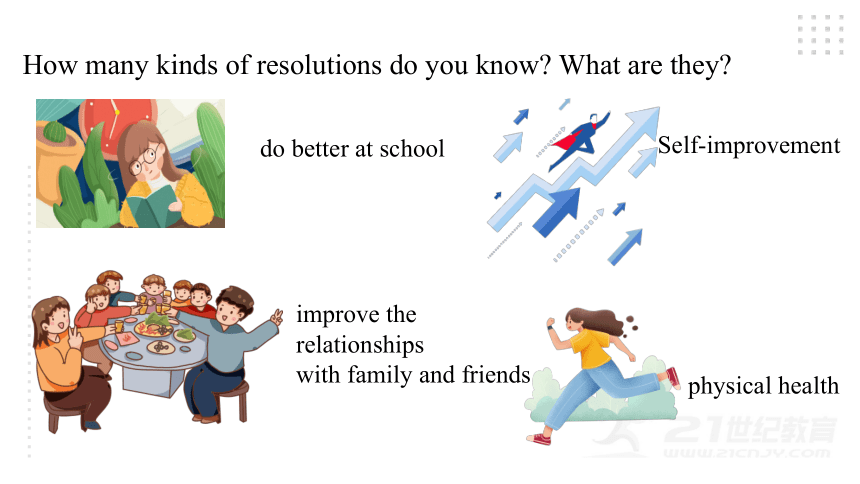 How many kinds of resolutions do you know? What are they?

do better at school

Self-improvement

improve the relationships with family and friends

physical health

21世纪教育
WWW.21CNJY.COM